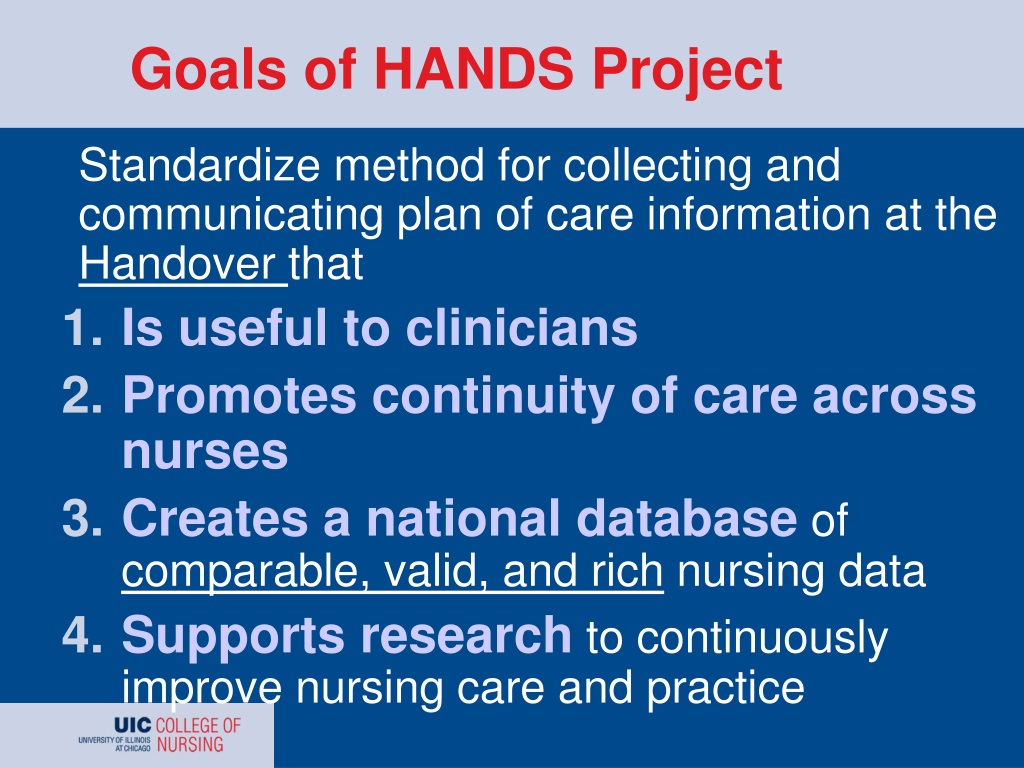 Goals of HANDS Project

Standardize method for collecting and communicating plan of care information at the Handover that

1. Is useful to clinicians
2. Promotes continuity of care across nurses
3. Creates a national database of comparable, valid, and rich nursing data
4. Supports research to continuously improve nursing care and practice

UIC UNIVERSITY OF ILLINOIS AT CHICAGO COLLEGE OF NURSING